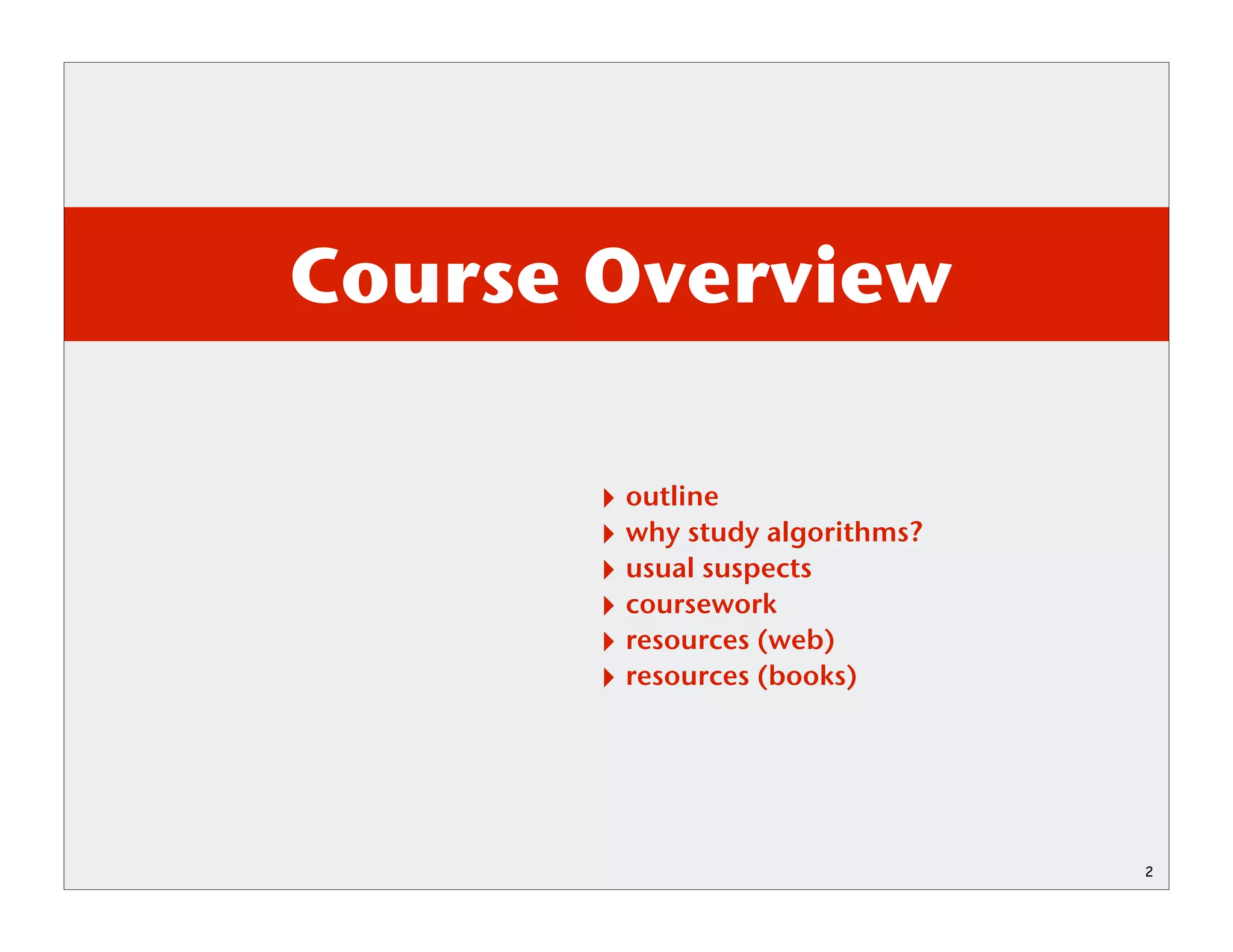 Course Overview

‣ outline
‣ why study algorithms?
‣ usual suspects
‣ coursework
‣ resources (web)
‣ resources (books)

2